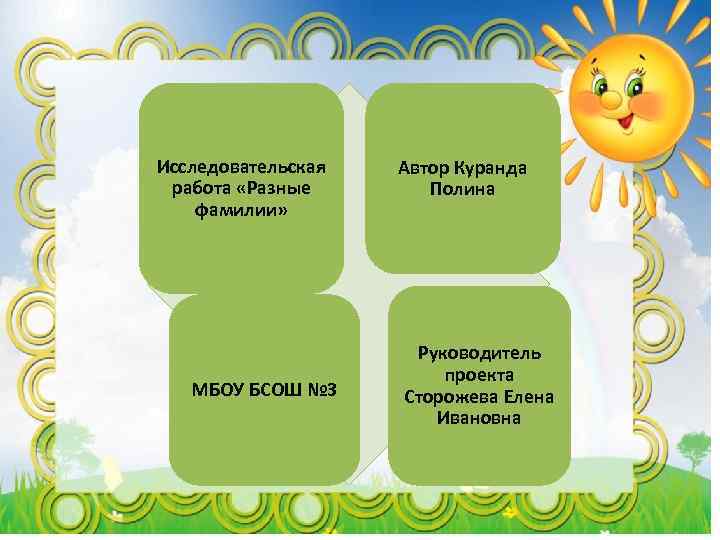 Исследовательская работа «Разные фамилии»

Автор Куранда Полина

МБОУ БСОШ №3

Руководитель проекта Сторожева Елена Ивановна